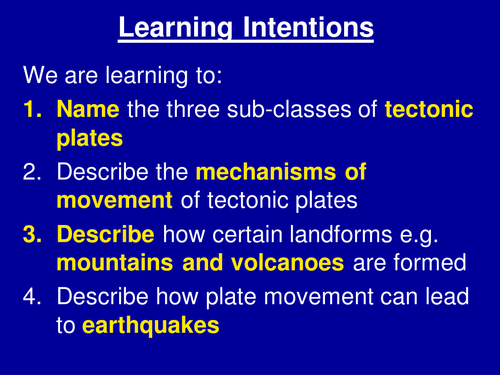 Learning Intentions

We are learning to:

1. Name the three sub-classes of tectonic plates
2. Describe the mechanisms of movement of tectonic plates
3. Describe how certain landforms e.g. mountains and volcanoes are formed
4. Describe how plate movement can lead to earthquakes